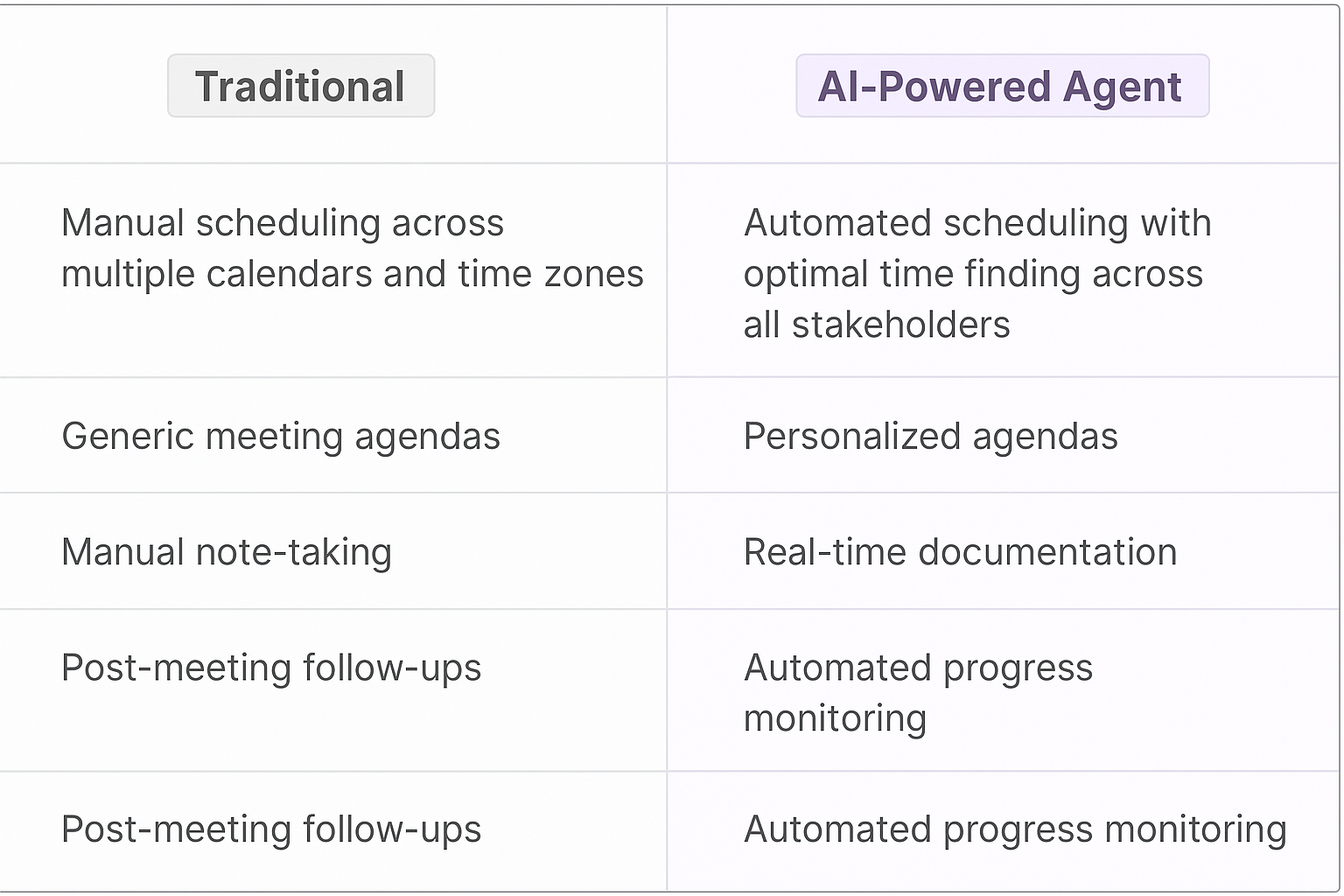 | Traditional | AI-Powered Agent |
|---|---|
| Manual scheduling across multiple calendars and time zones | Automated scheduling with optimal time finding across all stakeholders |
| Generic meeting agendas | Personalized agendas |
| Manual note-taking | Real-time documentation |
| Post-meeting follow-ups | Automated progress monitoring |
| Post-meeting follow-ups | Automated progress monitoring |